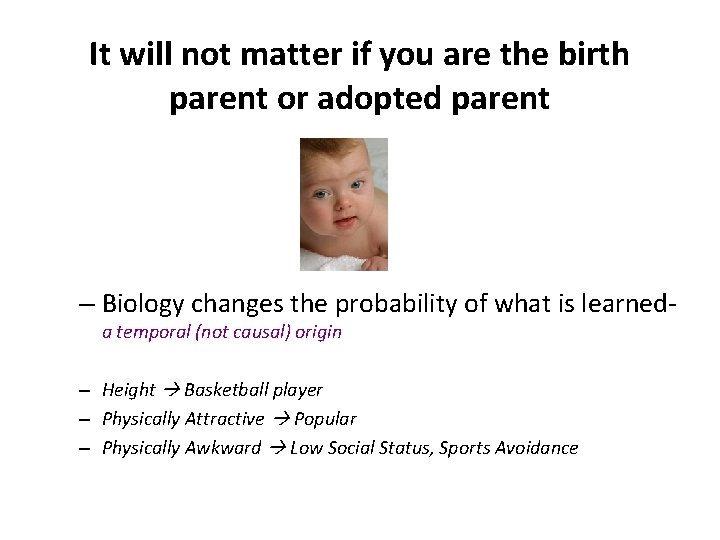 It will not matter if you are the birth parent or adopted parent

– Biology changes the probability of what is learned- a temporal (not causal) origin

– Height → Basketball player
– Physically Attractive → Popular
– Physically Awkward → Low Social Status, Sports Avoidance